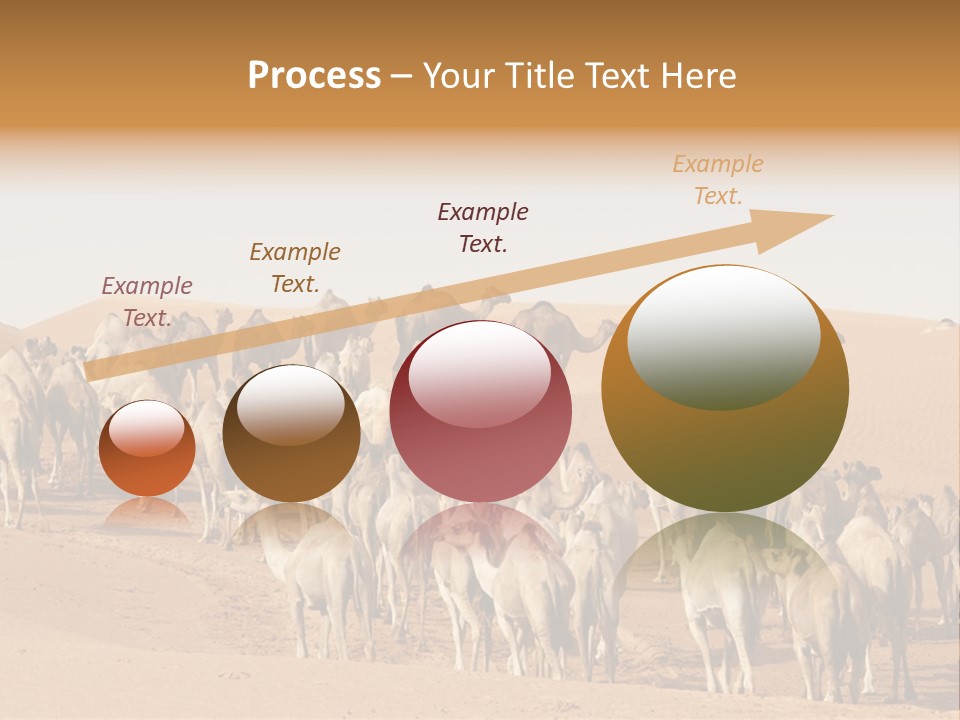 Process – Your Title Text Here

Example Text.

Example Text.

Example Text.

Example Text.